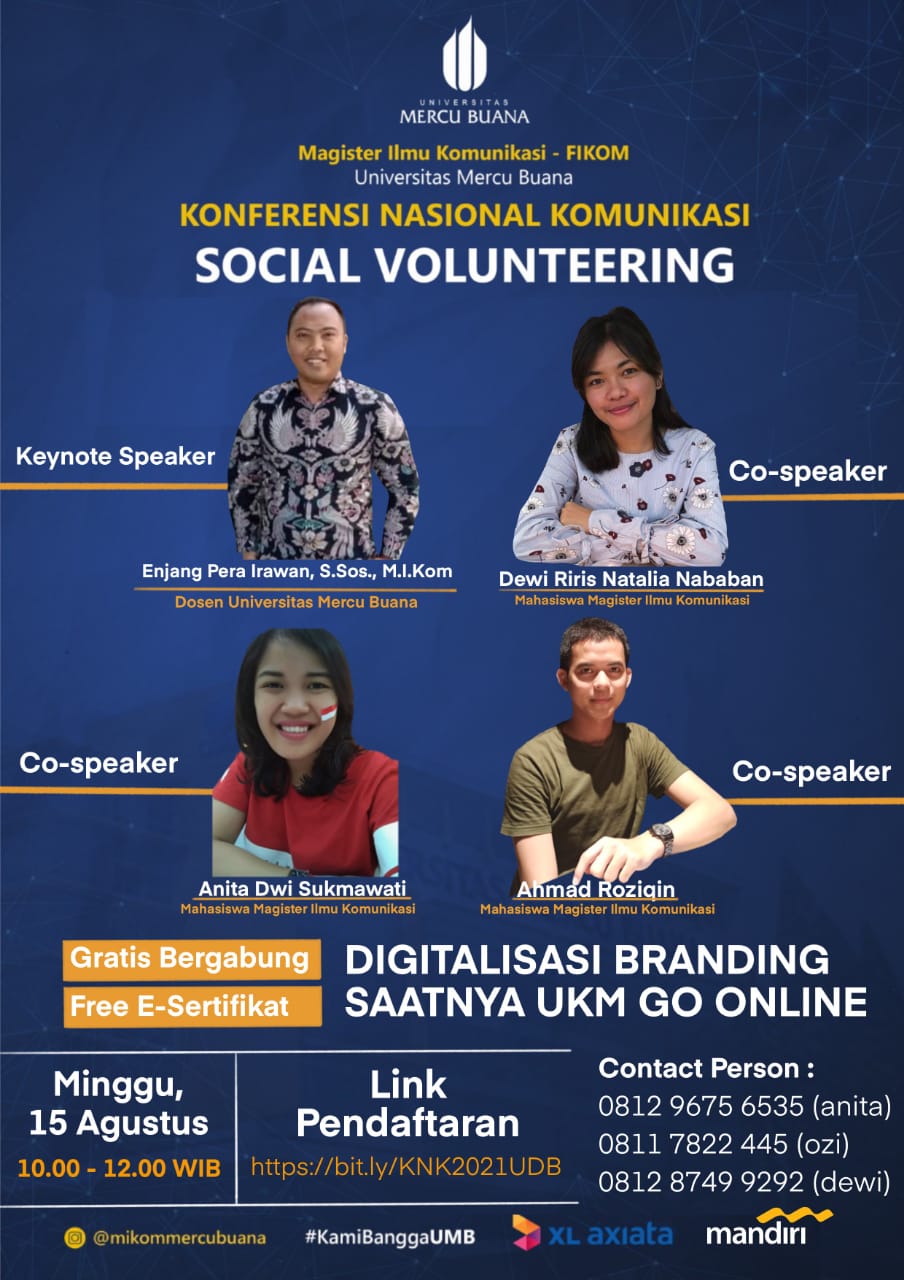 UNIVERSITAS MERCU BUANA

Magister Ilmu Komunikasi - FIKOM
Universitas Mercu Buana

KONFERENSI NASIONAL KOMUNIKASI
SOCIAL VOLUNTEERING

Keynote Speaker
Enjang Pera Irawan, S.Sos., M.I.Kom
Dosen Universitas Mercu Buana

Co-speaker
Dewi Riris Natalia Nababan
Mahasiswa Magister Ilmu Komunikasi

Co-speaker
Anita Dwi Sukmawati
Mahasiswa Magister Ilmu Komunikasi

Co-speaker
Ahmad Roziqin
Mahasiswa Magister Ilmu Komunikasi

Gratis Bergabung
Free E-Sertifikat

DIGITALISASI BRANDING
SAATNYA UKM GO ONLINE

Minggu,
15 Agustus
10.00 - 12.00 WIB

Link
Pendaftaran
https://bit.ly/KNK2021UDB

Contact Person :
0812 9675 6535 (anita)
0811 7822 445 (ozi)
0812 8749 9292 (dewi)

@mikommercubuana
#KamiBanggaUMB
XL axiata
mandiri